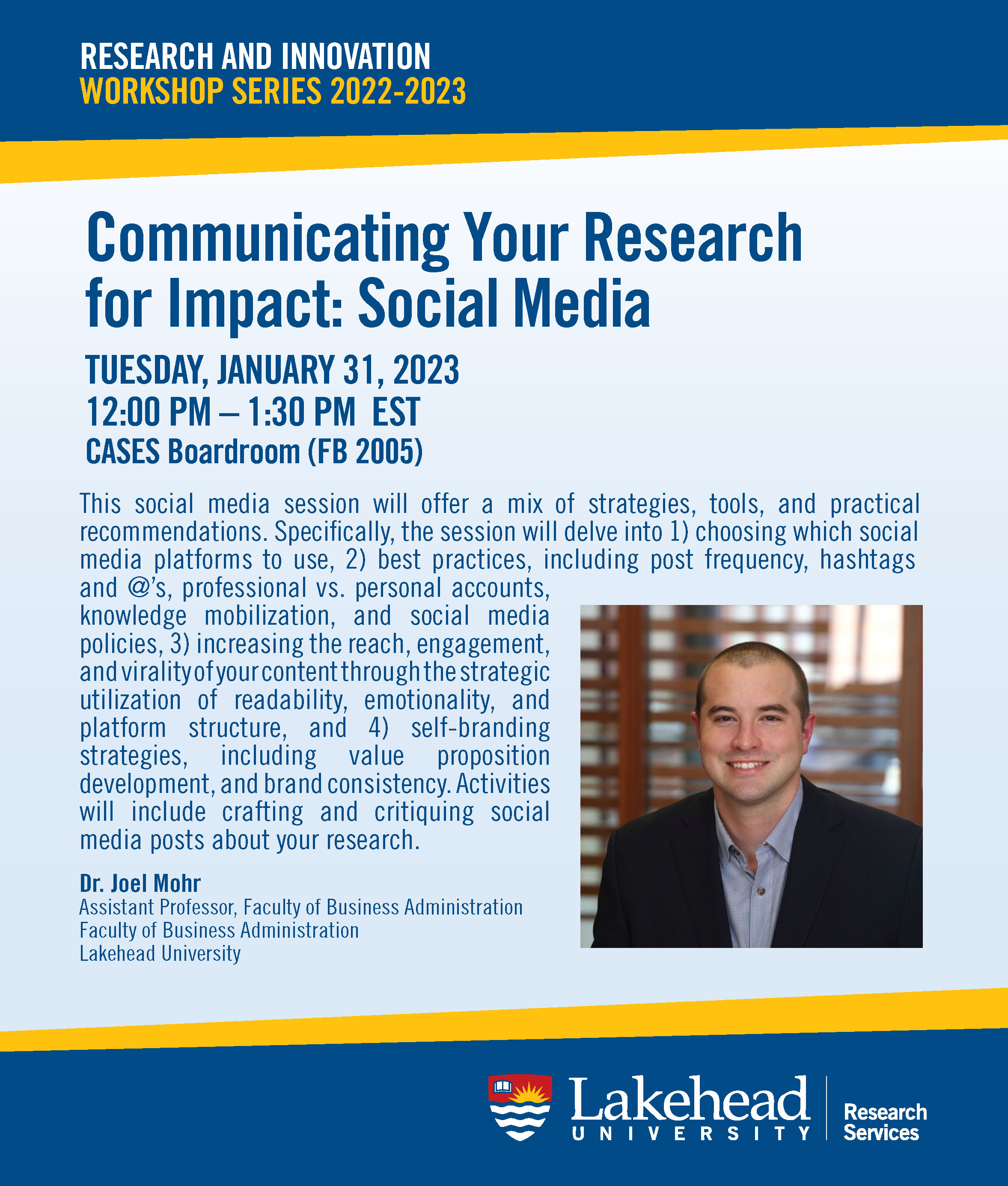 RESEARCH AND INNOVATION
WORKSHOP SERIES 2022-2023

Communicating Your Research for Impact: Social Media

TUESDAY, JANUARY 31, 2023
12:00 PM – 1:30 PM EST
CASES Boardroom (FB 2005)

This social media session will offer a mix of strategies, tools, and practical recommendations. Specifically, the session will delve into 1) choosing which social media platforms to use, 2) best practices, including post frequency, hashtags and @'s, professional vs. personal accounts, knowledge mobilization, and social media policies, 3) increasing the reach, engagement, and virality of your content through the strategic utilization of readability, emotionality, and platform structure, and 4) self-branding strategies, including value proposition development, and brand consistency. Activities will include crafting and critiquing social media posts about your research.

Dr. Joel Mohr
Assistant Professor, Faculty of Business Administration
Faculty of Business Administration
Lakehead University

Lakehead UNIVERSITY
Research Services